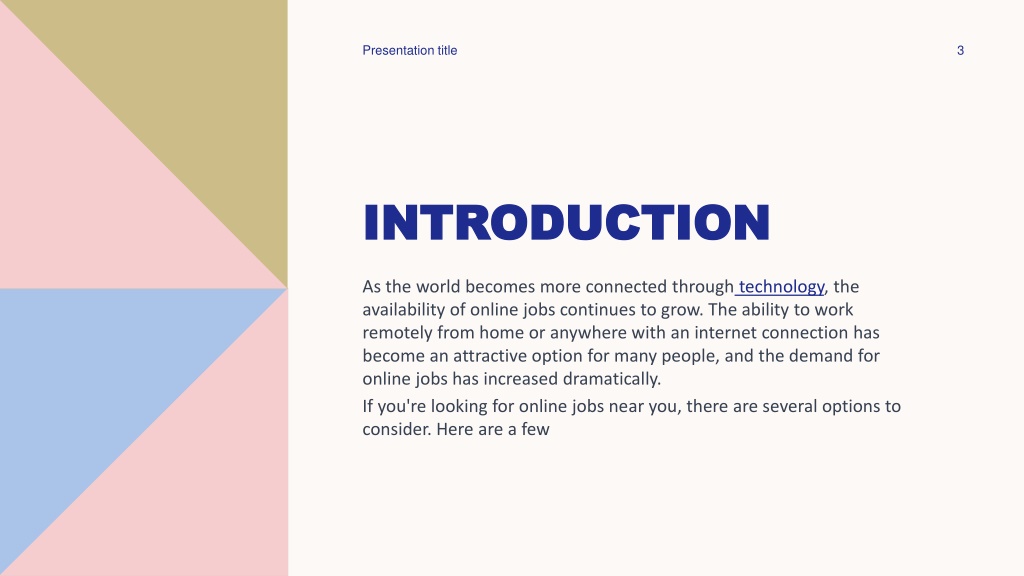 Presentation title

3

INTRODUCTION

As the world becomes more connected through technology, the availability of online jobs continues to grow. The ability to work remotely from home or anywhere with an internet connection has become an attractive option for many people, and the demand for online jobs has increased dramatically.

If you're looking for online jobs near you, there are several options to consider. Here are a few